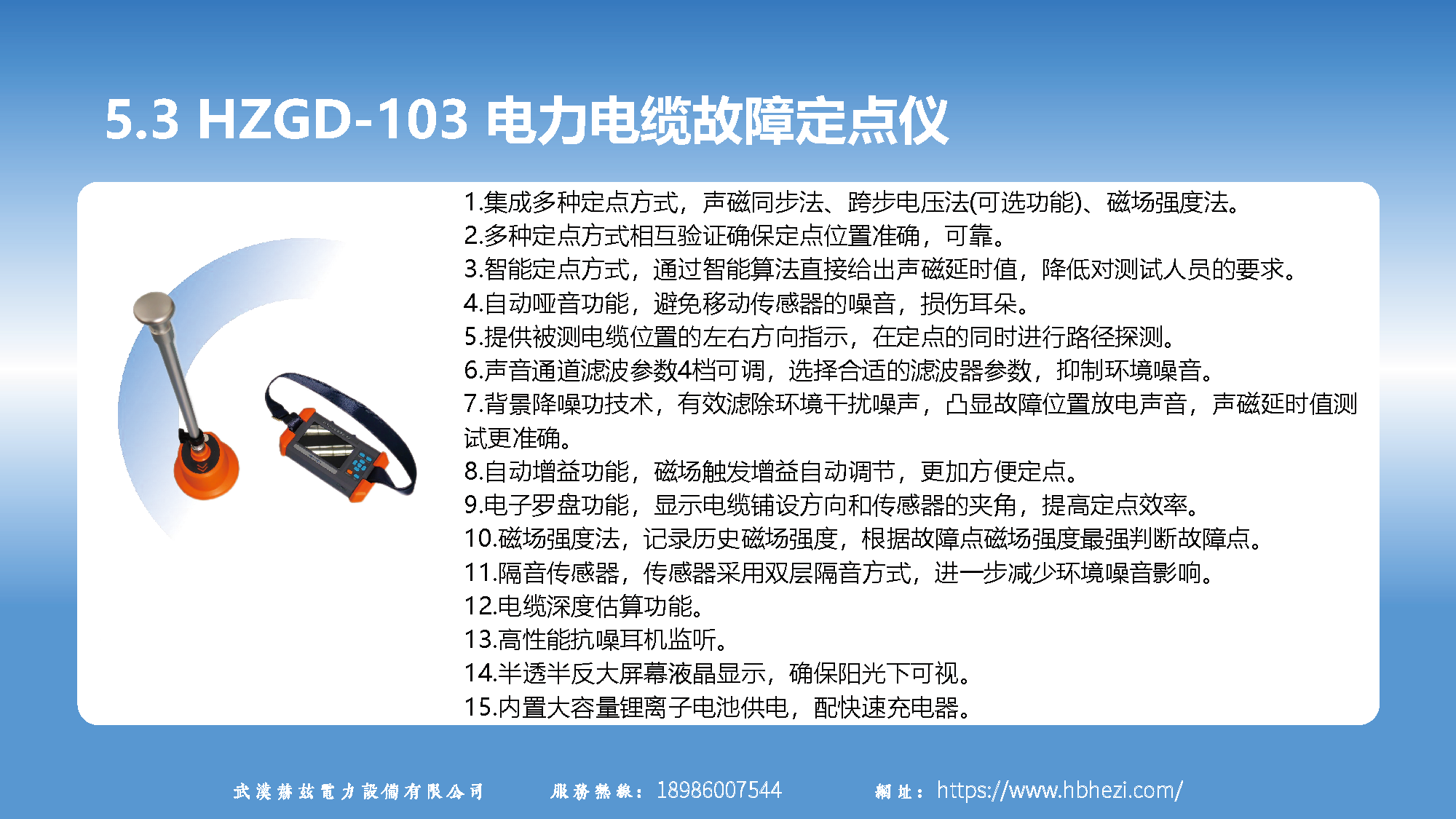 5.3 HZGD-103 电力电缆故障定点仪

1.集成多种定点方式，声磁同步法、跨步电压法(可选功能)、磁场强度法。
2.多种定点方式相互验证确保定点位置准确，可靠。
3.智能定点方式，通过智能算法直接给出声磁延时值，降低对测试人员的要求。
4.自动哑音功能，避免移动传感器的噪音，损伤耳朵。
5.提供被测电缆位置的左右方向指示，在定点的同时进行路径探测。
6.声音通道滤波参数4档可调，选择合适的滤波器参数，抑制环境噪音。
7.背景降噪功技术，有效滤除环境干扰噪声，凸显故障位置放电声音，声磁延时值测试更准确。
8.自动增益功能，磁场触发增益自动调节，更加方便定点。
9.电子罗盘功能，显示电缆铺设方向和传感器的夹角，提高定点效率。
10.磁场强度法，记录历史磁场强度，根据故障点磁场强度最强判断故障点。
11.隔音传感器，传感器采用双层隔音方式，进一步减少环境噪音影响。
12.电缆深度估算功能。
13.高性能抗噪耳机监听。
14.半透半反大屏幕液晶显示，确保阳光下可视。
15.内置大容量锂离子电池供电，配快速充电器。

武漢赫兹電力設備有限公司 服務熱線：18986007544 網址：https://www.hbhezi.com/